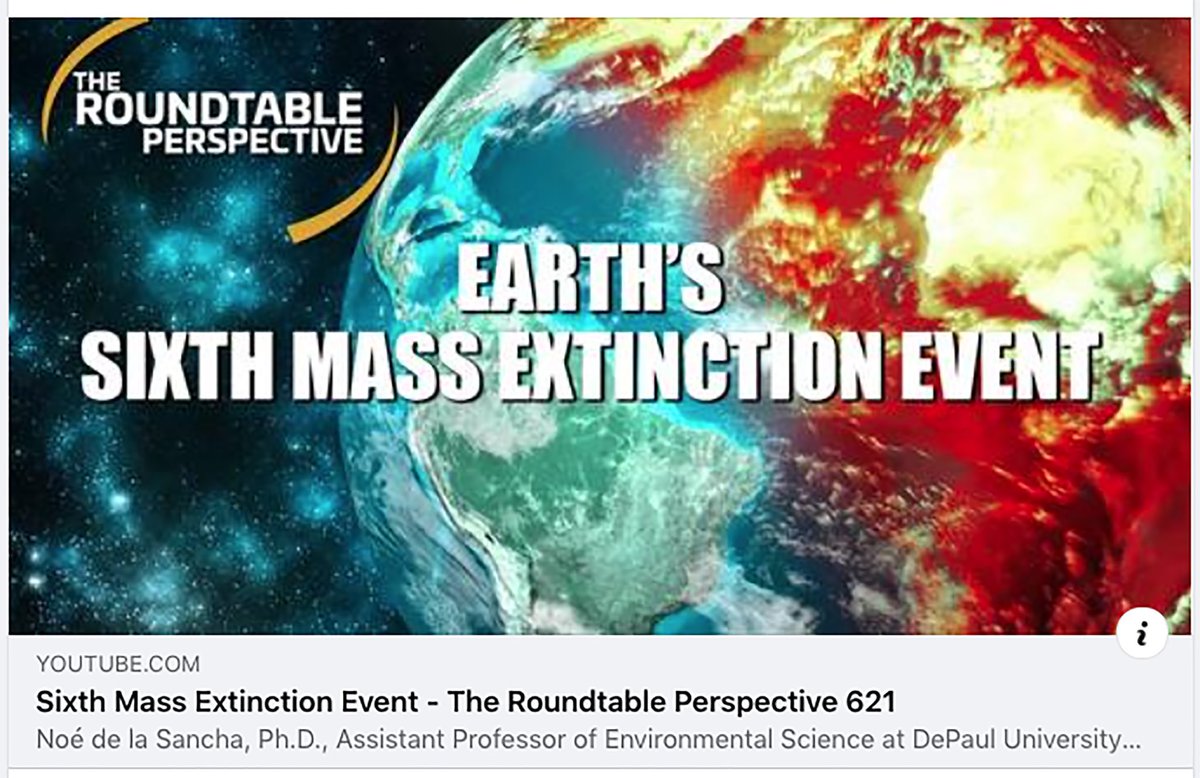 THE ROUNDTABLE PERSPECTIVE

EARTH'S SIXTH MASS EXTINCTION EVENT

i

YOUTUBE.COM

Sixth Mass Extinction Event - The Roundtable Perspective 621

Noé de la Sancha, Ph.D., Assistant Professor of Environmental Science at DePaul University...